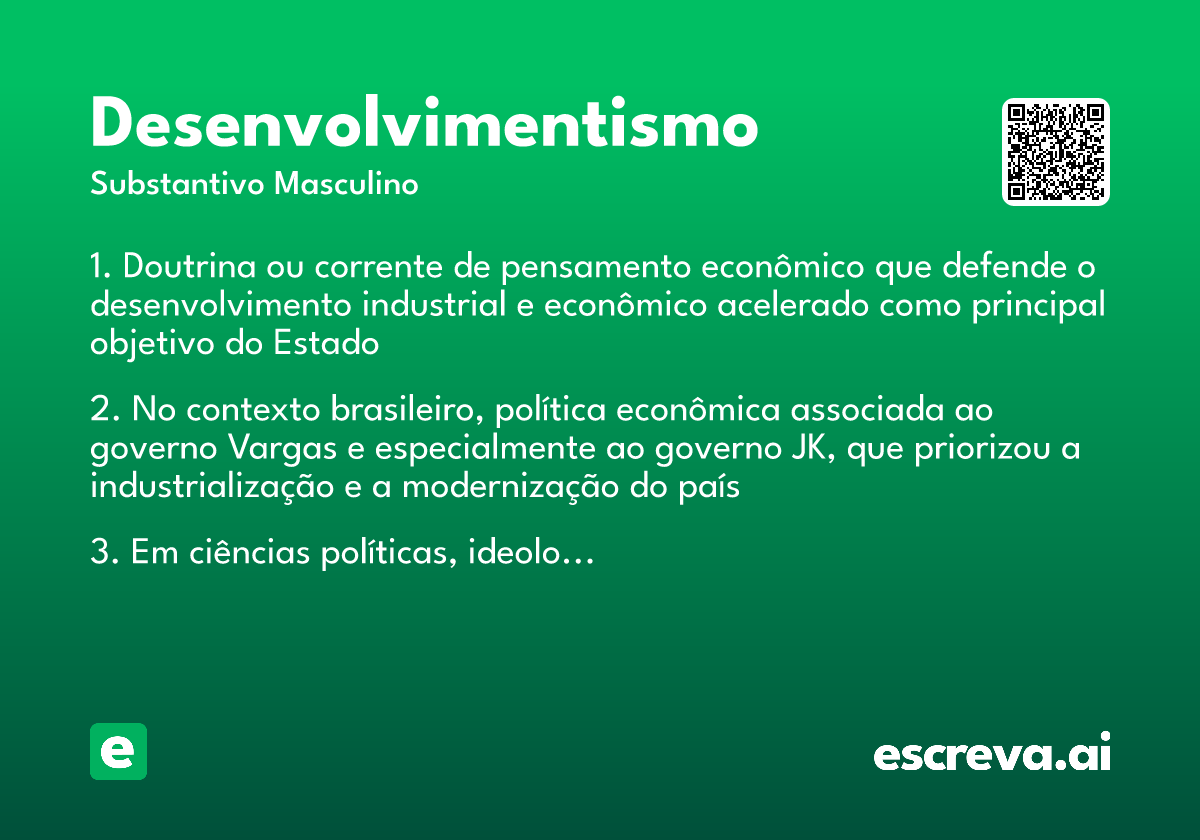 Desenvolvimentismo
Substantivo Masculino

1. Doutrina ou corrente de pensamento econômico que defende o desenvolvimento industrial e econômico acelerado como principal objetivo do Estado

2. No contexto brasileiro, política econômica associada ao governo Vargas e especialmente ao governo JK, que priorizou a industrialização e a modernização do país

3. Em ciências políticas, ideolo...

e

escreva.ai